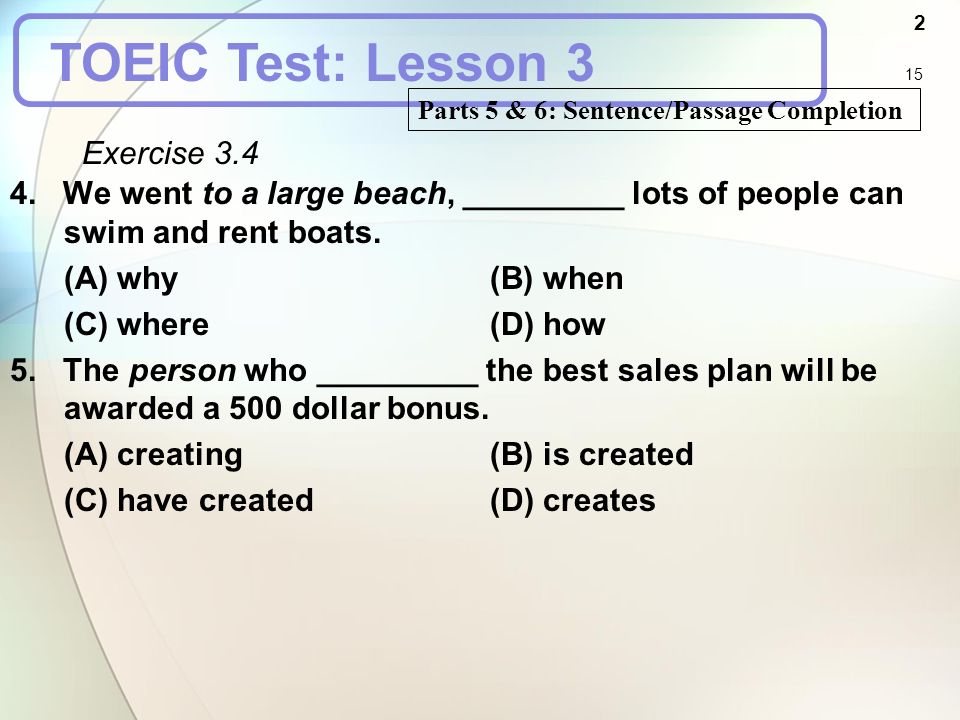 2

TOEIC Test: Lesson 3

15

Parts 5 & 6: Sentence/Passage Completion

Exercise 3.4

4. We went to a large beach, _________ lots of people can swim and rent boats.

(A) why
(B) when
(C) where
(D) how

5. The person who _________ the best sales plan will be awarded a 500 dollar bonus.

(A) creating
(B) is created
(C) have created
(D) creates